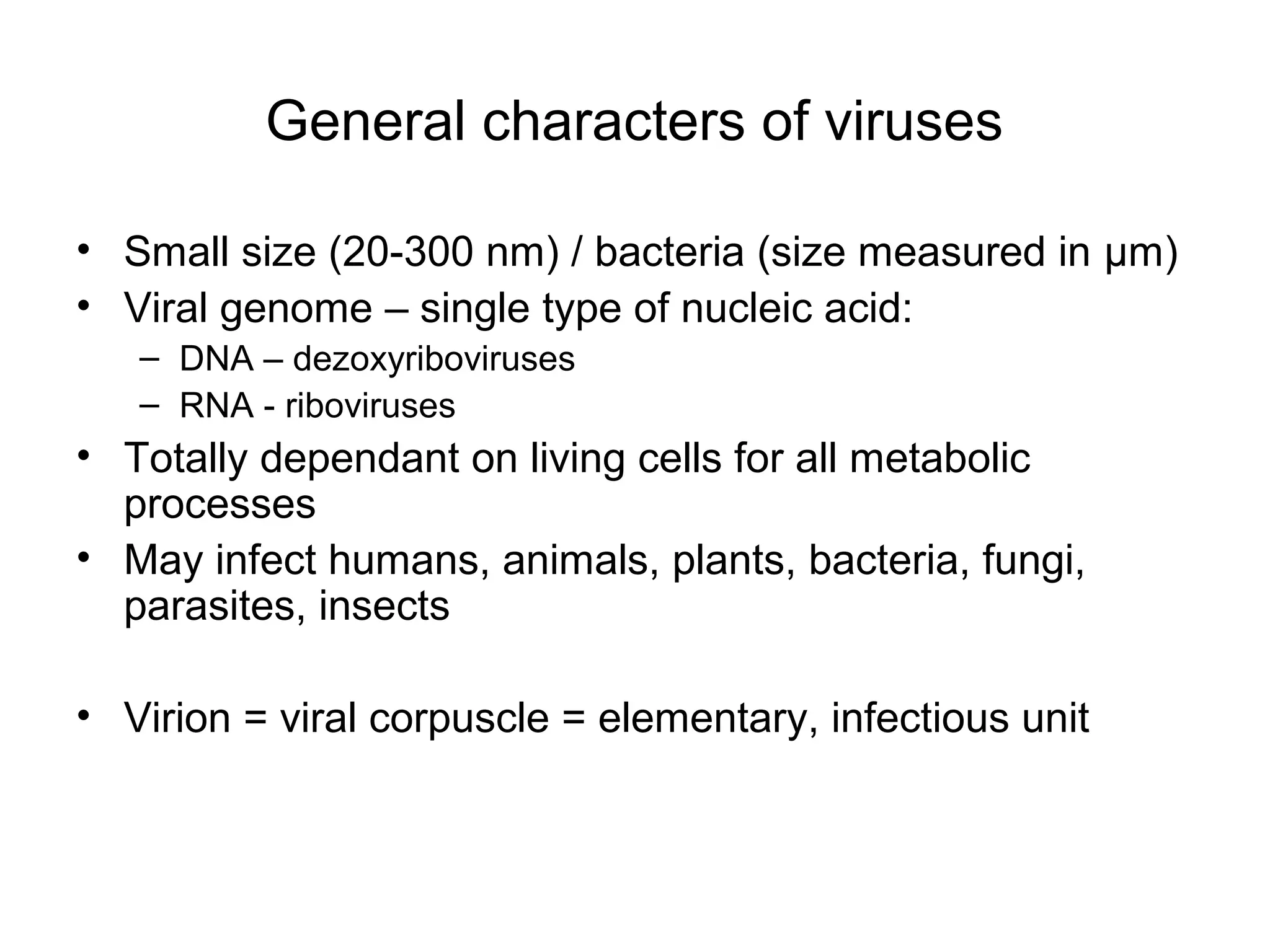 General characters of viruses

• Small size (20-300 nm) / bacteria (size measured in μm)
• Viral genome – single type of nucleic acid:
  – DNA – dezoxyriboviruses
  – RNA - riboviruses
• Totally dependant on living cells for all metabolic processes
• May infect humans, animals, plants, bacteria, fungi, parasites, insects

• Virion = viral corpuscle = elementary, infectious unit